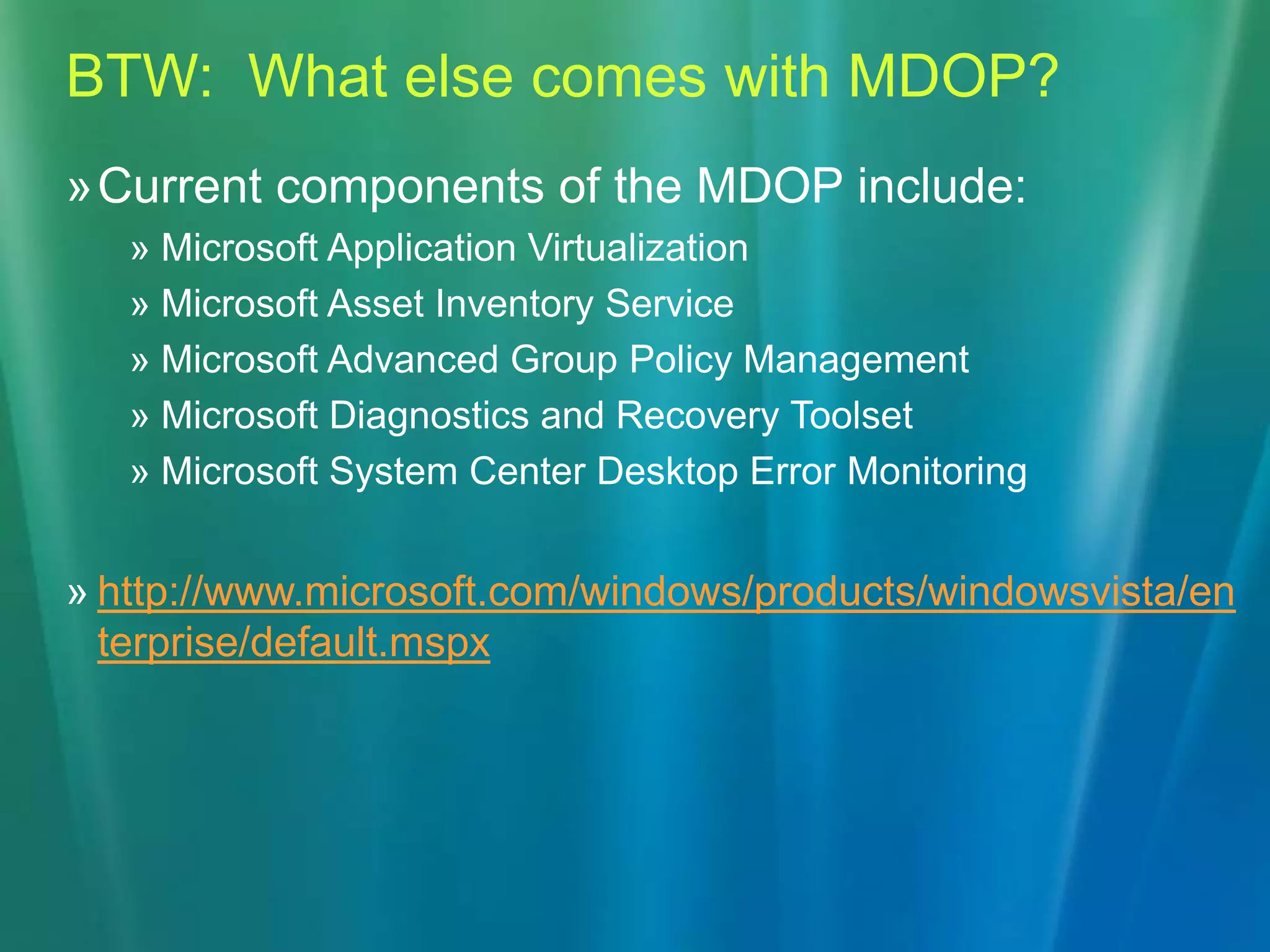 BTW: What else comes with MDOP?

» Current components of the MDOP include:

» Microsoft Application Virtualization

» Microsoft Asset Inventory Service

» Microsoft Advanced Group Policy Management

» Microsoft Diagnostics and Recovery Toolset

» Microsoft System Center Desktop Error Monitoring

» http://www.microsoft.com/windows/products/windowsvista/enterprise/default.mspx